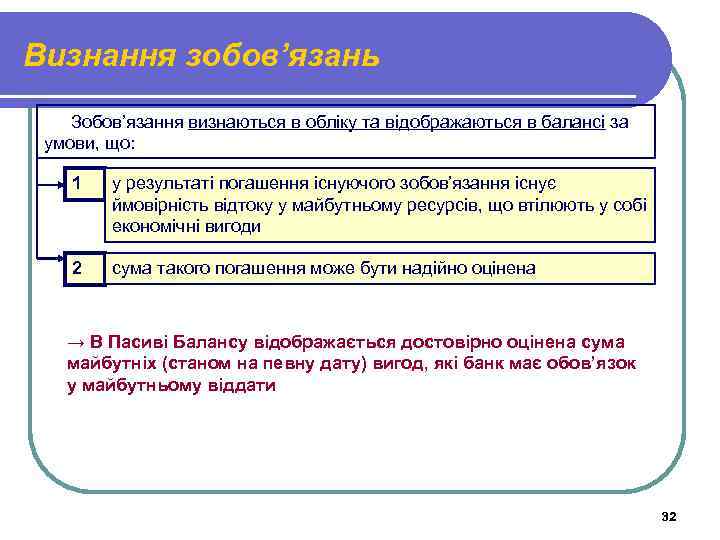 Визнання зобов'язань

Зобов'язання визнаються в обліку та відображаються в балансі за умови, що:

1

у результаті погашення існуючого зобов'язання існує ймовірність відтоку у майбутньому ресурсів, що втілюють у собі економічні вигоди

2

сума такого погашення може бути надійно оцінена

→ В Пасиві Балансу відображається достовірно оцінена сума майбутніх (станом на певну дату) вигод, які банк має обов'язок у майбутньому віддати

32